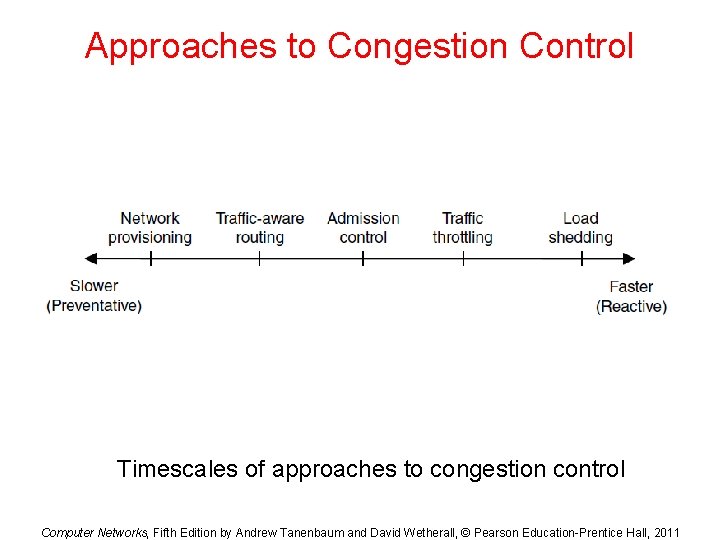 Approaches to Congestion Control

Network provisioning

Traffic-aware routing

Admission control

Traffic throttling

Load shedding

Slower (Preventative)

Faster (Reactive)

Timescales of approaches to congestion control

Computer Networks, Fifth Edition by Andrew Tanenbaum and David Wetherall, © Pearson Education-Prentice Hall, 2011